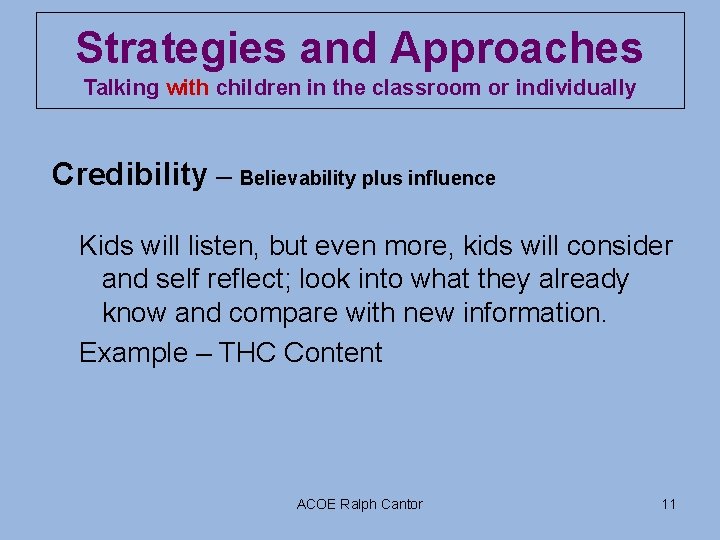 Strategies and Approaches
Talking with children in the classroom or individually

Credibility – Believability plus influence

Kids will listen, but even more, kids will consider and self reflect; look into what they already know and compare with new information.

Example – THC Content

ACOE Ralph Cantor

11